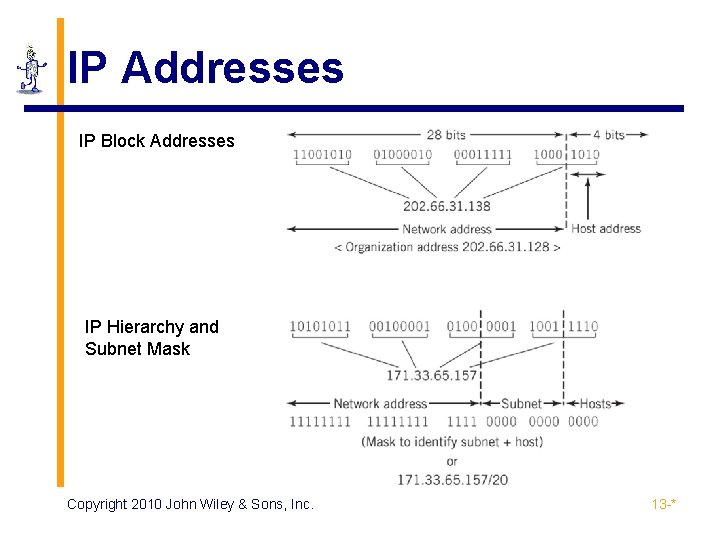 IP Addresses

IP Block Addresses

28 bits

4 bits

11001010 01000010 00011111 1000 1010

202.66.31.138

Network address

Host address

< Organization address 202.66.31.128 >

IP Hierarchy and Subnet Mask

10101011 00100001 0100 0001 1001 1110

171.33.65.157

Network address

Subnet

Hosts

11111111 11111111 1111 0000 0000 0000

(Mask to identify subnet + host)

or

171.33.65.157/20

Copyright 2010 John Wiley & Sons, Inc.

13-*